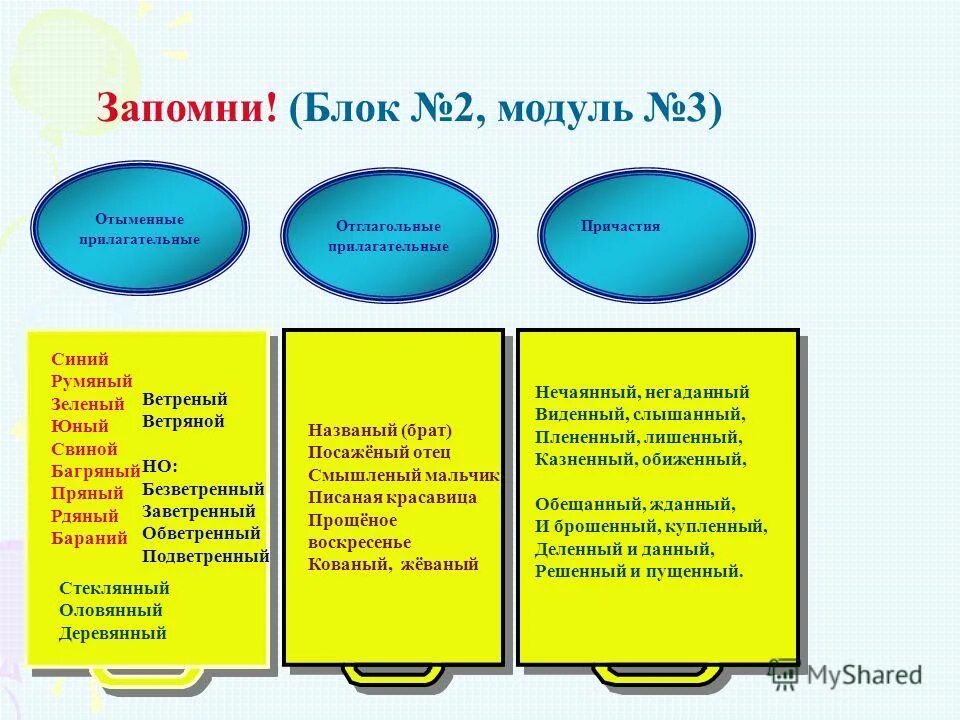 Запомни! (Блок №2, модуль №3)

Отыменные прилагательные

Отглагольные прилагательные

Причастия

Синий
Румяный
Зеленый
Юный
Свиной
Багряный
Пряный
Рдяный
Бараний

Ветреный
Ветряной

НО:
Безветренный
Заветренный
Обветренный
Подветренный

Стеклянный
Оловянный
Деревянный

Названый (брат)
Посажёный отец
Смышленый мальчик
Писаная красавица
Прощёное воскресенье
Кованый, жёваный

Нечаянный, негаданный
Виденный, слышанный,
Плененный, лишенный,
Казненный, обиженный,

Обещанный, жданный,
И брошенный, купленный,
Деленный и данный,
Решенный и пущенный.

MyShared